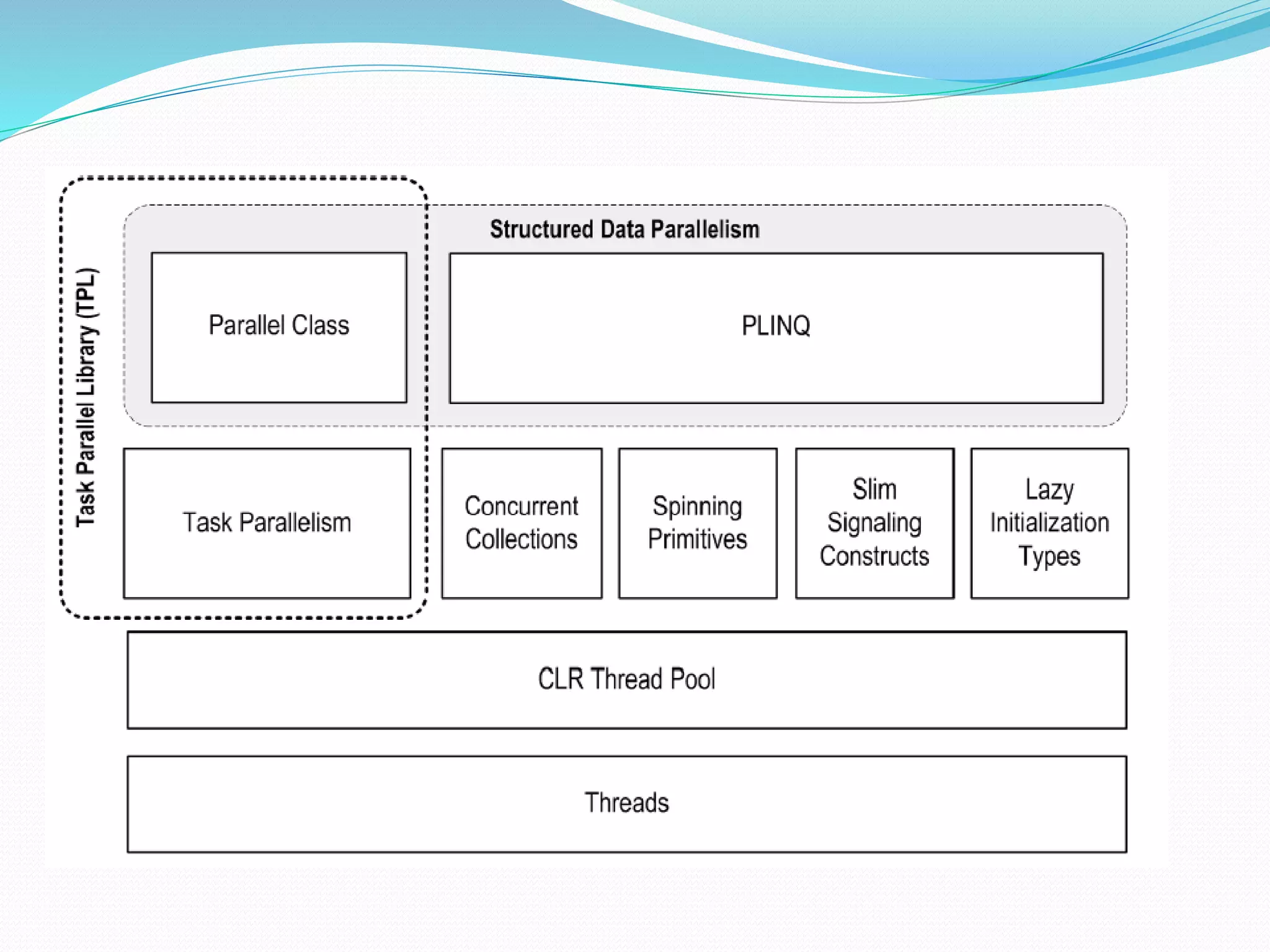 Task Parallel Library (TPL)

Structured Data Parallelism

Parallel Class

PLINQ

Task Parallelism

Concurrent Collections

Spinning Primitives

Slim Signaling Constructs

Lazy Initialization Types

CLR Thread Pool

Threads